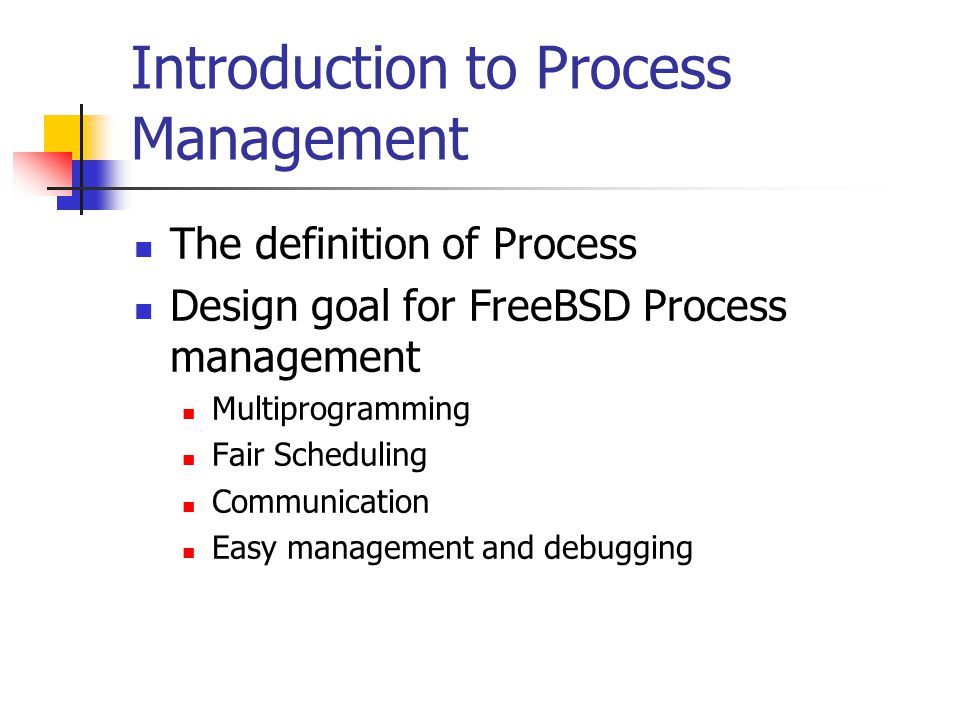 Introduction to Process Management

- The definition of Process
- Design goal for FreeBSD Process management
  - Multiprogramming
  - Fair Scheduling
  - Communication
  - Easy management and debugging